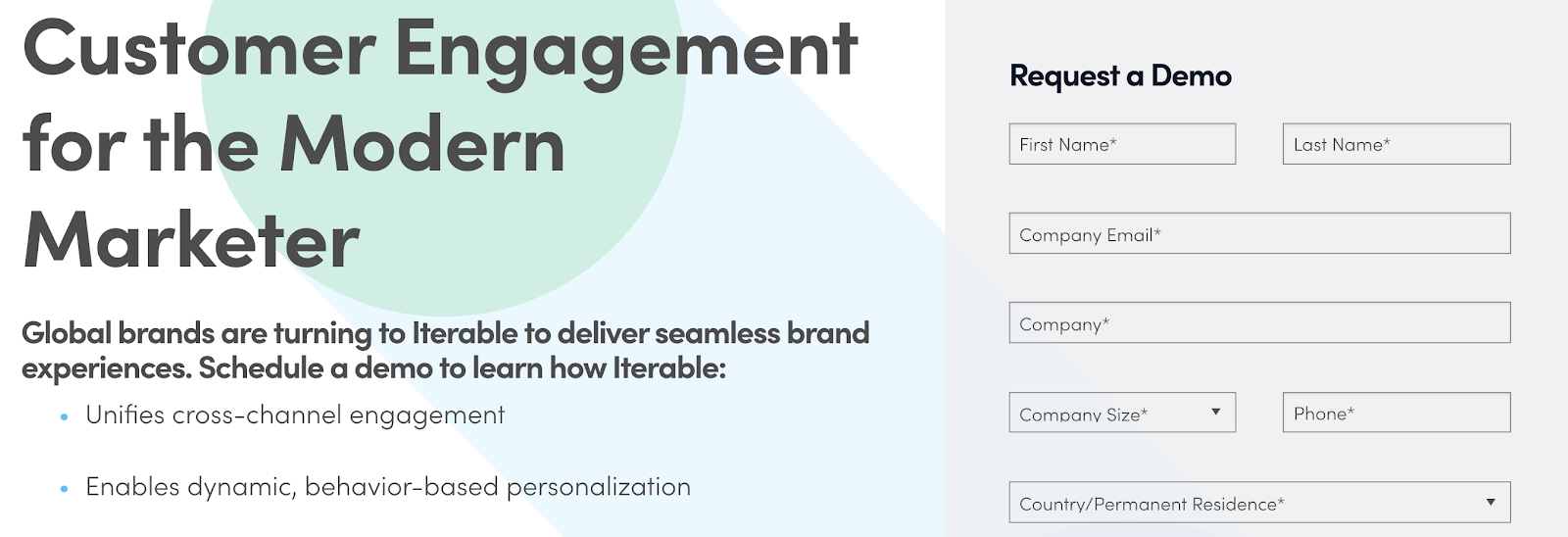 Customer Engagement for the Modern Marketer

Global brands are turning to Iterable to deliver seamless brand experiences. Schedule a demo to learn how Iterable:

• Unifies cross-channel engagement

• Enables dynamic, behavior-based personalization

Request a Demo

First Name*

Last Name*

Company Email*

Company*

Company Size*

Phone*

Country/Permanent Residence*